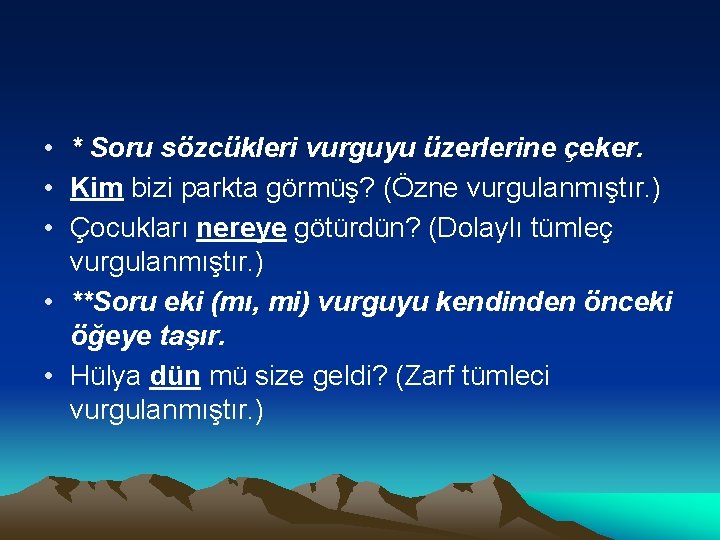 • * Soru sözcükleri vurguyu üzerlerine çeker.
• Kim bizi parkta görmüş? (Özne vurgulanmıştır.)
• Çocukları nereye götürdün? (Dolaylı tümleç vurgulanmıştır.)
• **Soru eki (mı, mi) vurguyu kendinden önceki öğeye taşır.
• Hülya dün mü size geldi? (Zarf tümleci vurgulanmıştır.)